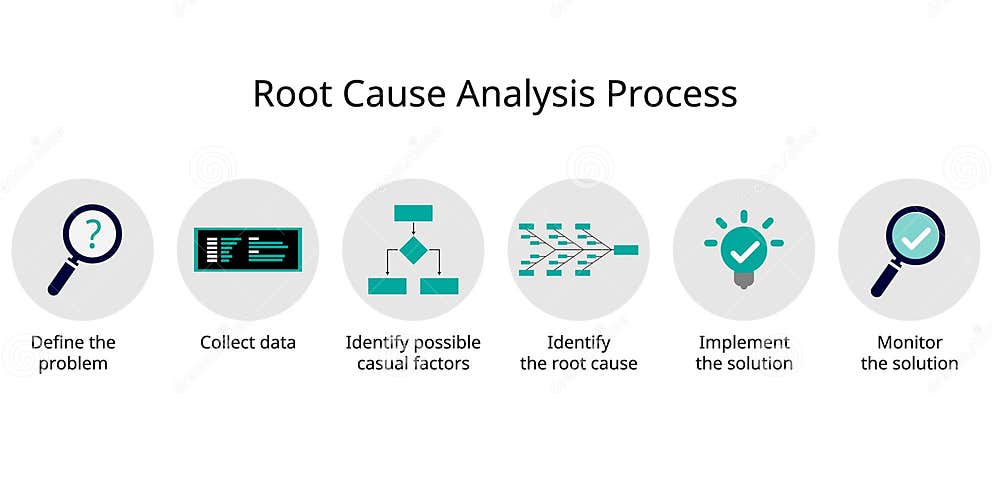 Root Cause Analysis Process

?

Define the problem

Collect data

Identify possible casual factors

Identify the root cause

Implement the solution

Monitor the solution